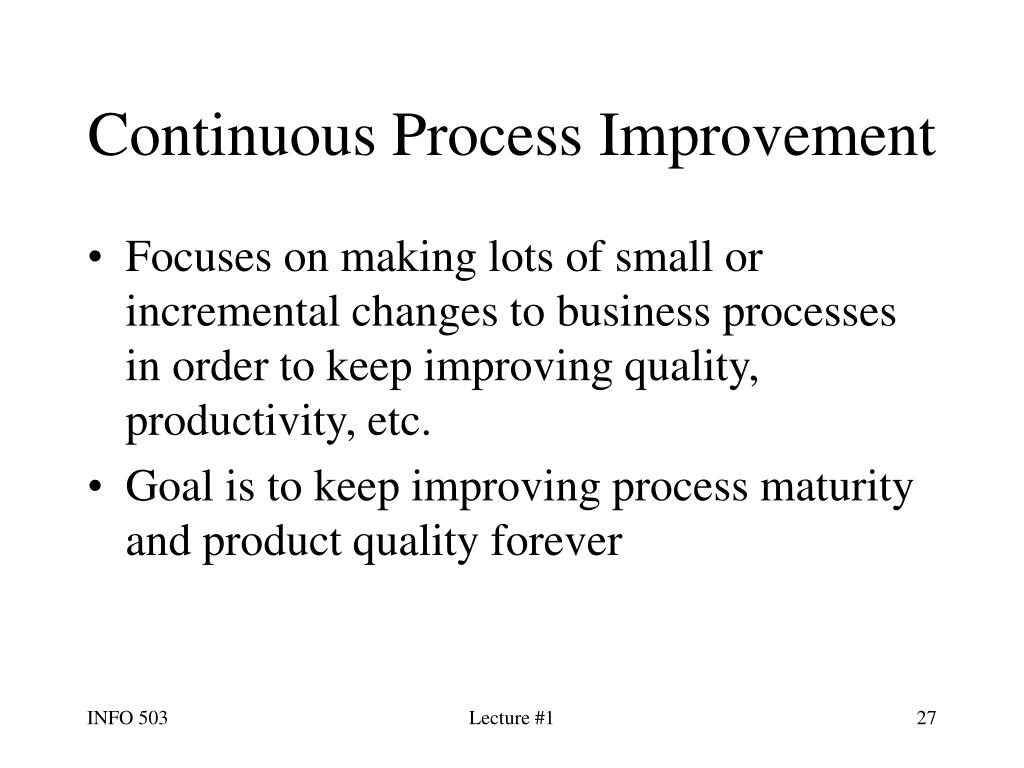 Continuous Process Improvement

• Focuses on making lots of small or incremental changes to business processes in order to keep improving quality, productivity, etc.
• Goal is to keep improving process maturity and product quality forever

INFO 503

Lecture #1

27